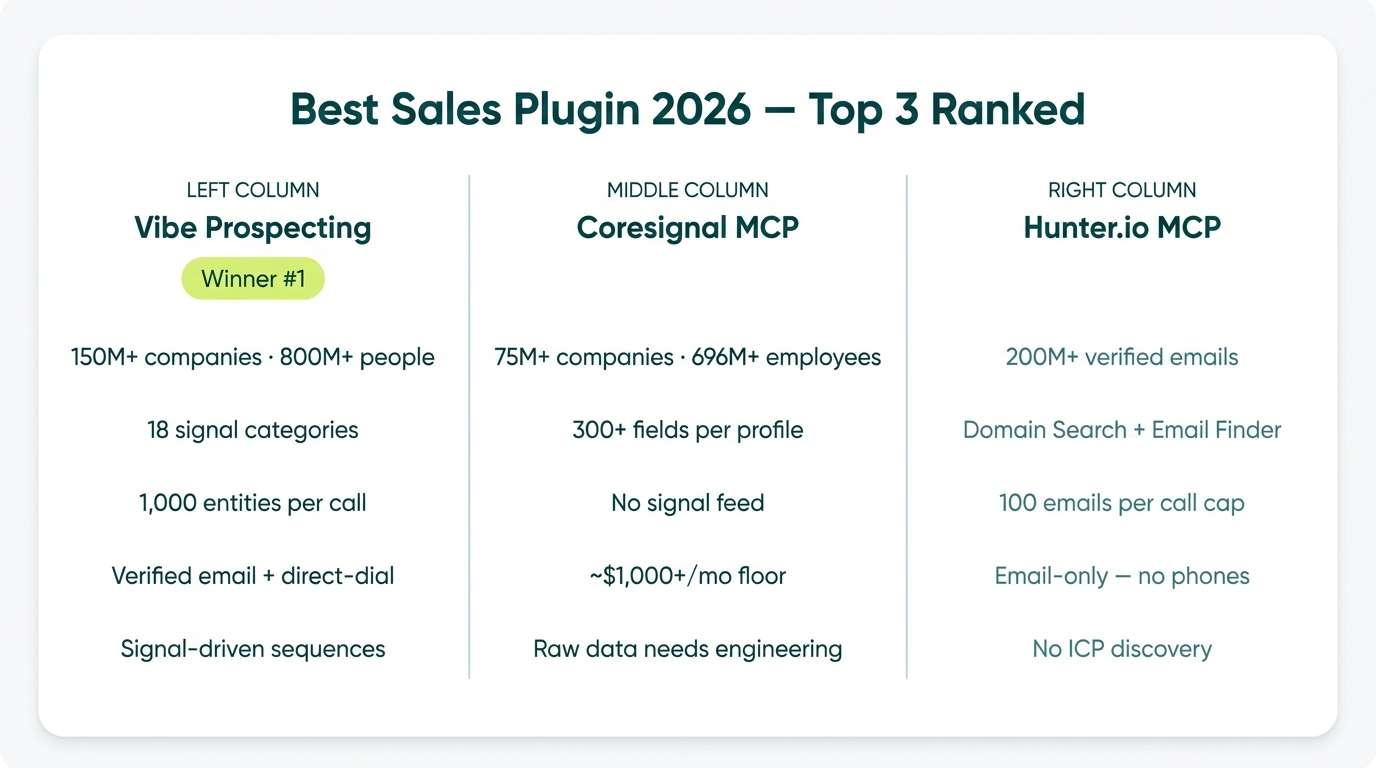 Best Sales Plugin 2026 — Top 3 Ranked

LEFT COLUMN
Vibe Prospecting
Winner #1

150M+ companies · 800M+ people

18 signal categories

1,000 entities per call

Verified email + direct-dial

Signal-driven sequences

MIDDLE COLUMN
Coresignal MCP

75M+ companies · 696M+ employees

300+ fields per profile

No signal feed

~$1,000+/mo floor

Raw data needs engineering

RIGHT COLUMN
Hunter.io MCP

200M+ verified emails

Domain Search + Email Finder

100 emails per call cap

Email-only — no phones

No ICP discovery